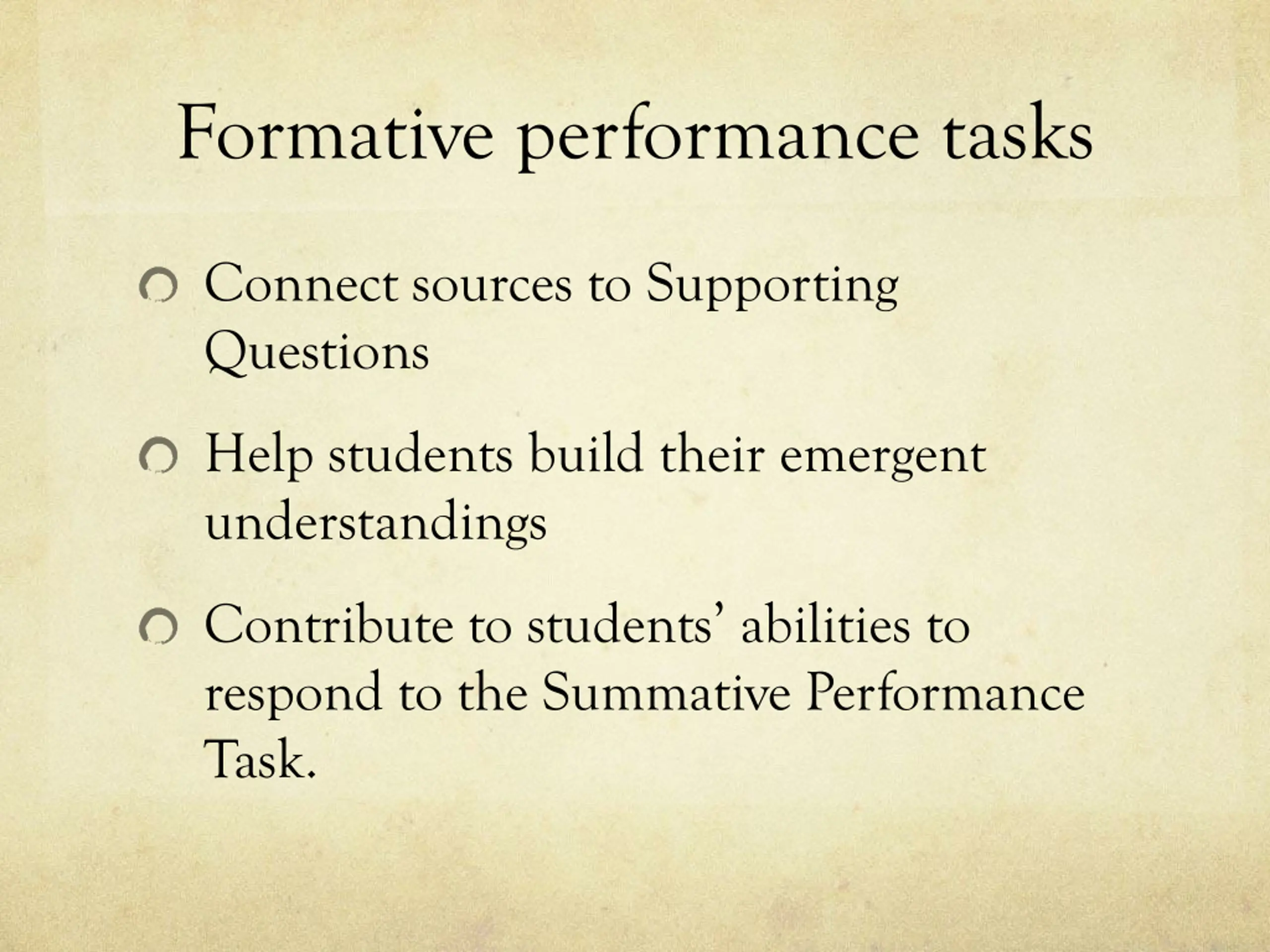 Formative performance tasks

Connect sources to Supporting Questions

Help students build their emergent understandings

Contribute to students' abilities to respond to the Summative Performance Task.